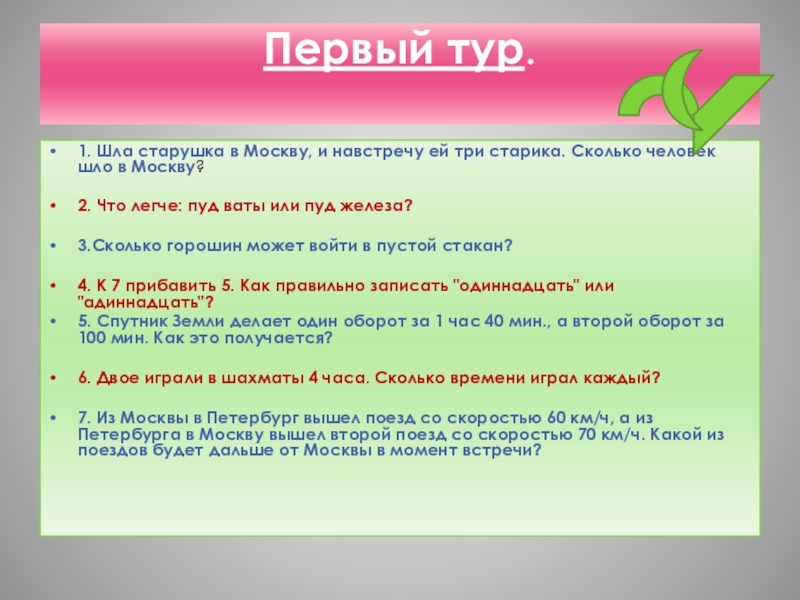 Первый тур.

• 1. Шла старушка в Москву, и навстречу ей три старика. Сколько человек шло в Москву?

• 2. Что легче: пуд ваты или пуд железа?

• 3.Сколько горошин может войти в пустой стакан?

• 4. К 7 прибавить 5. Как правильно записать "одиннадцать" или "адиннадцать"?

• 5. Спутник Земли делает один оборот за 1 час 40 мин., а второй оборот за 100 мин. Как это получается?

• 6. Двое играли в шахматы 4 часа. Сколько времени играл каждый?

• 7. Из Москвы в Петербург вышел поезд со скоростью 60 км/ч, а из Петербурга в Москву вышел второй поезд со скоростью 70 км/ч. Какой из поездов будет дальше от Москвы в момент встречи?